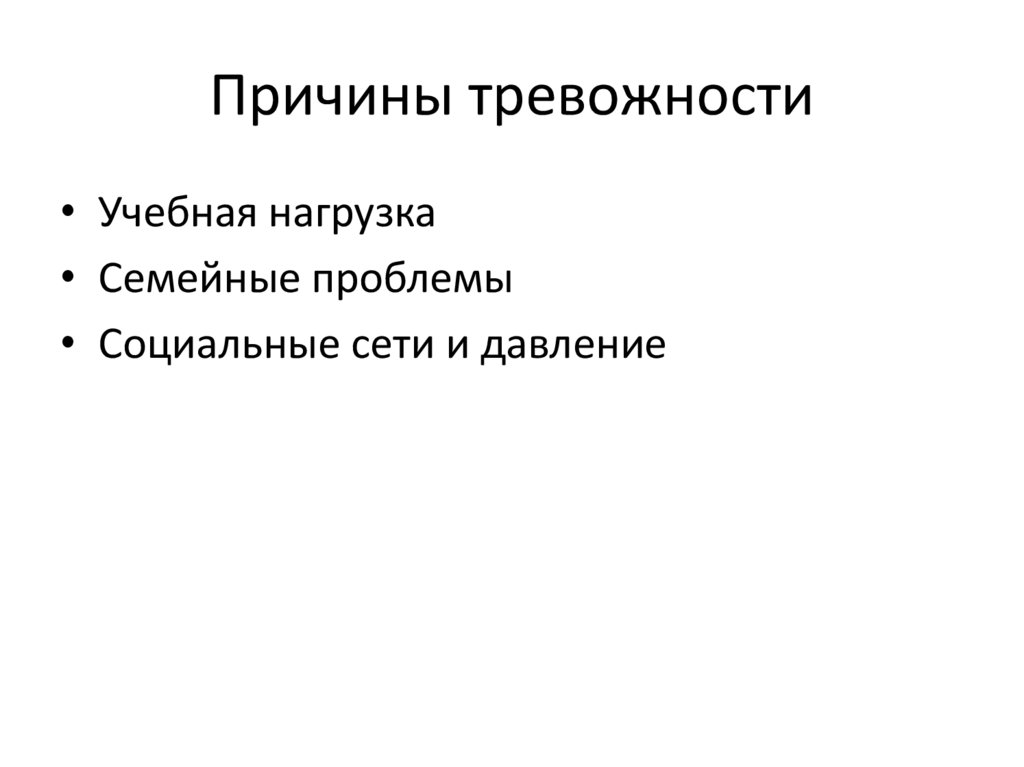 Причины тревожности

• Учебная нагрузка
• Семейные проблемы
• Социальные сети и давление